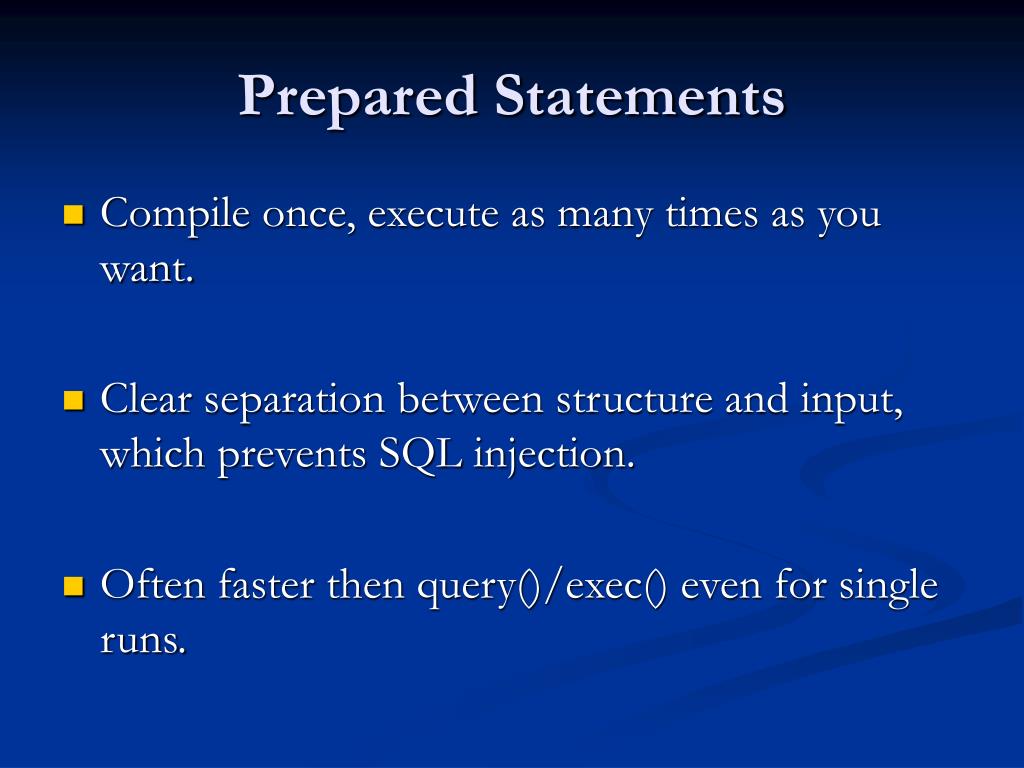 Prepared Statements

Compile once, execute as many times as you want.

Clear separation between structure and input, which prevents SQL injection.

Often faster then query()/exec() even for single runs.